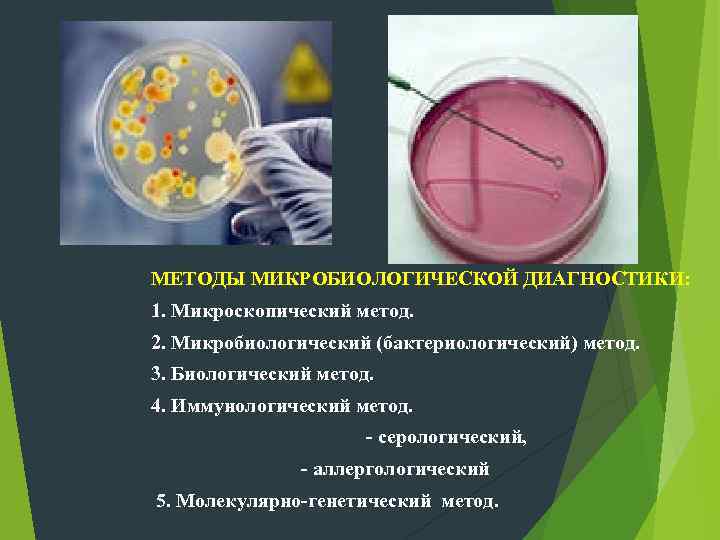 МЕТОДЫ МИКРОБИОЛОГИЧЕСКОЙ ДИАГНОСТИКИ:

1. Микроскопический метод.

2. Микробиологический (бактериологический) метод.

3. Биологический метод.

4. Иммунологический метод.

- серологический,

- аллергологический

5. Молекулярно-генетический метод.